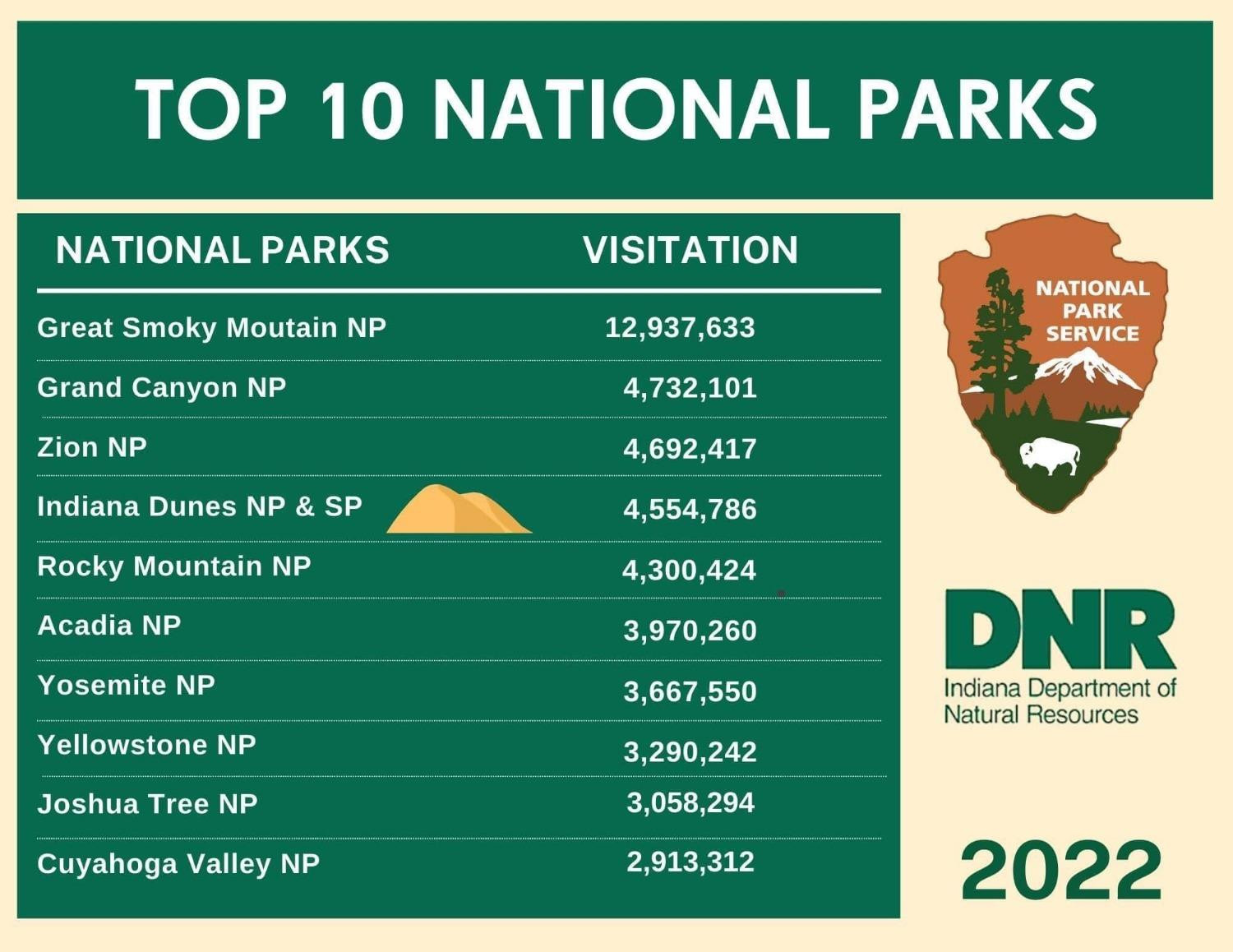 TOP 10 NATIONAL PARKS

| NATIONAL PARKS | VISITATION |
|---|---|
| Great Smoky Moutain NP | 12,937,633 |
| Grand Canyon NP | 4,732,101 |
| Zion NP | 4,692,417 |
| Indiana Dunes NP & SP | 4,554,786 |
| Rocky Mountain NP | 4,300,424 |
| Acadia NP | 3,970,260 |
| Yosemite NP | 3,667,550 |
| Yellowstone NP | 3,290,242 |
| Joshua Tree NP | 3,058,294 |
| Cuyahoga Valley NP | 2,913,312 |

NATIONAL PARK SERVICE

DNR
Indiana Department of Natural Resources

2022